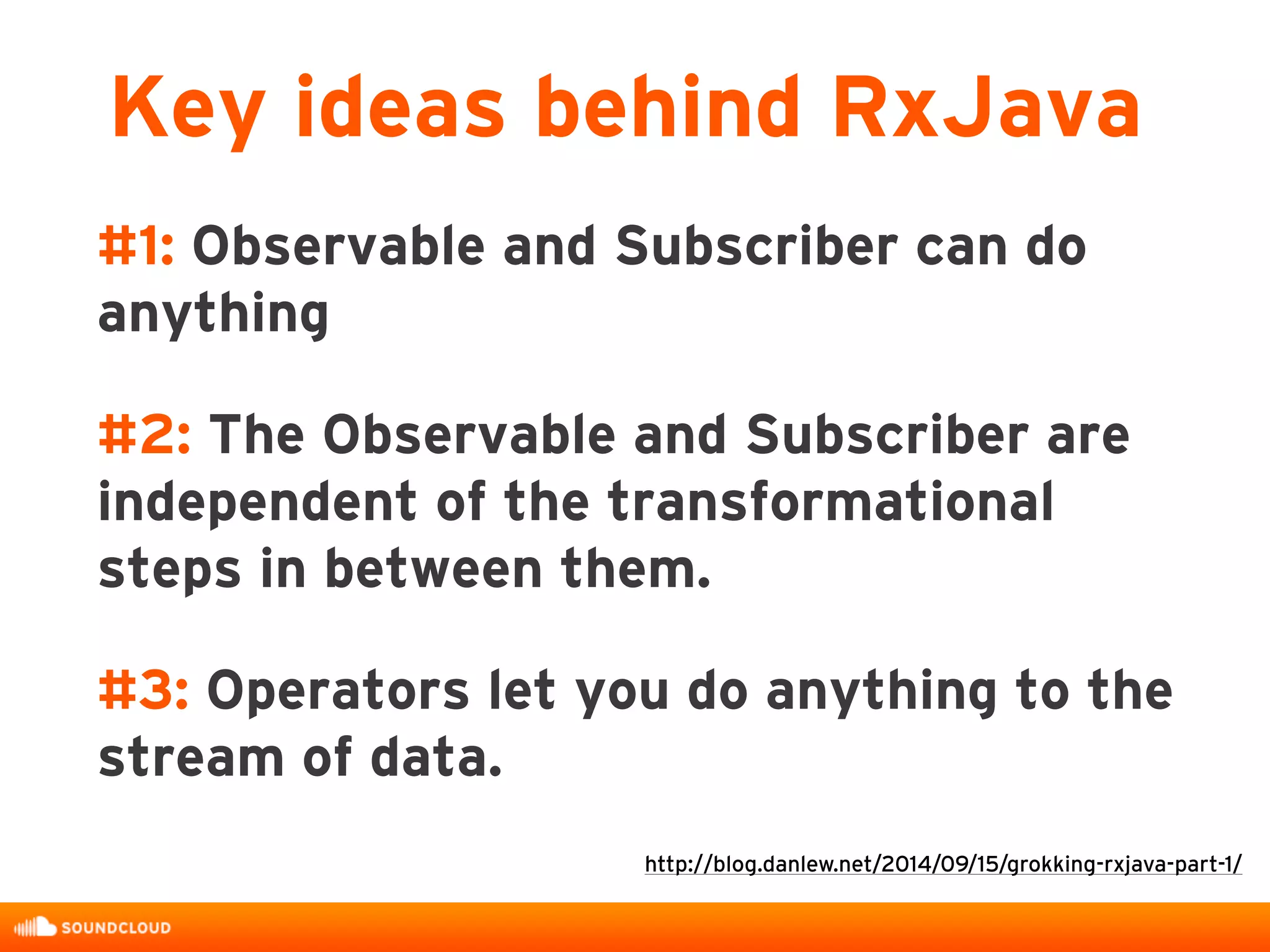 Key ideas behind RxJava

#1: Observable and Subscriber can do anything

#2: The Observable and Subscriber are independent of the transformational steps in between them.

#3: Operators let you do anything to the stream of data.

http://blog.danlew.net/2014/09/15/grokking-rxjava-part-1/

SOUNDCLOUD